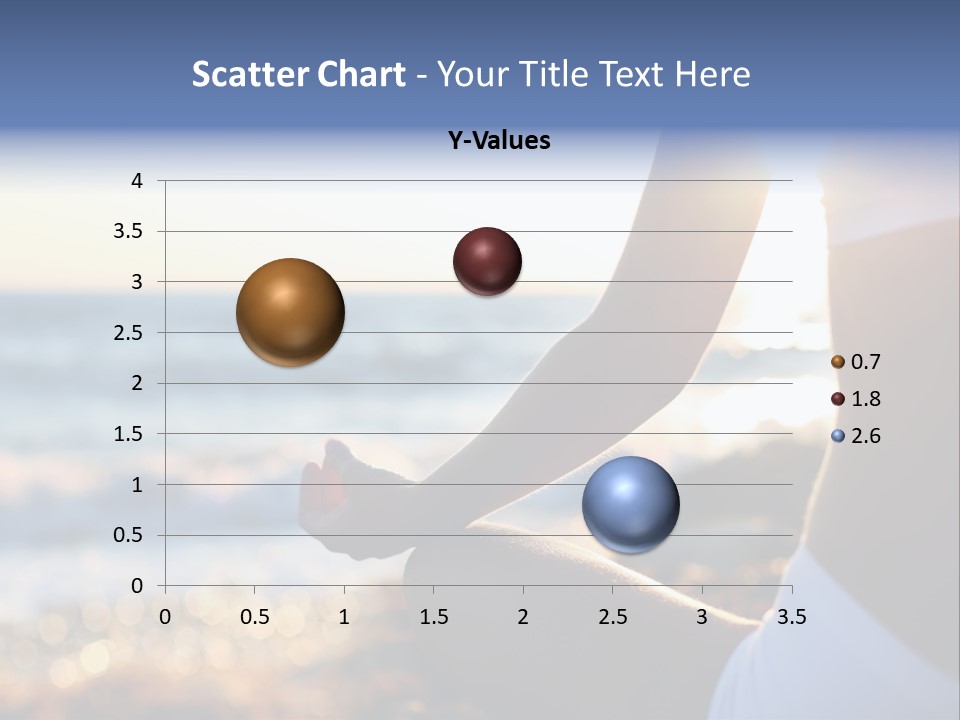 Scatter Chart - Your Title Text Here

Y-Values

4
3.5
3
2.5
2
1.5
1
0.5
0

0 0.5 1 1.5 2 2.5 3 3.5

0.7
1.8
2.6